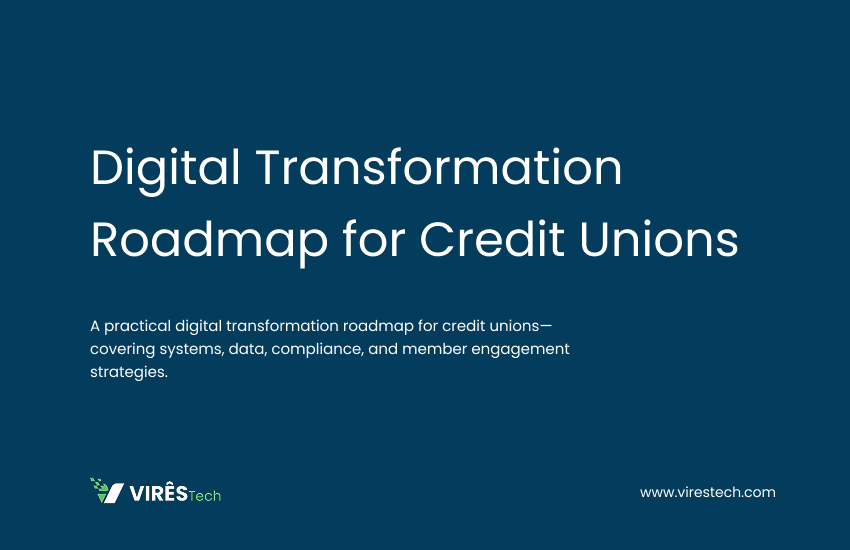 Digital Transformation Roadmap for Credit Unions

A practical digital transformation roadmap for credit unions—covering systems, data, compliance, and member engagement strategies.

VIRÊSTech

www.virestech.com